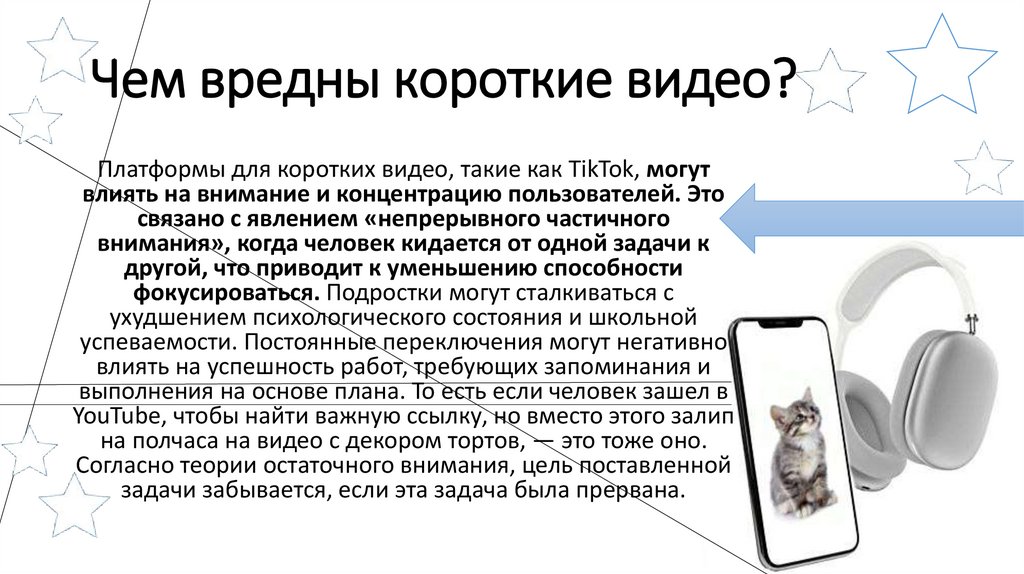 Чем вредны короткие видео?

Платформы для коротких видео, такие как TikTok, могут влиять на внимание и концентрацию пользователей. Это связано с явлением «непрерывного частичного внимания», когда человек кидается от одной задачи к другой, что приводит к уменьшению способности фокусироваться. Подростки могут сталкиваться с ухудшением психологического состояния и школьной успеваемости. Постоянные переключения могут негативно влиять на успешность работ, требующих запоминания и выполнения на основе плана. То есть если человек зашел в YouTube, чтобы найти важную ссылку, но вместо этого залип на полчаса на видео с декором тортов, — это тоже оно. Согласно теории остаточного внимания, цель поставленной задачи забывается, если эта задача была прервана.